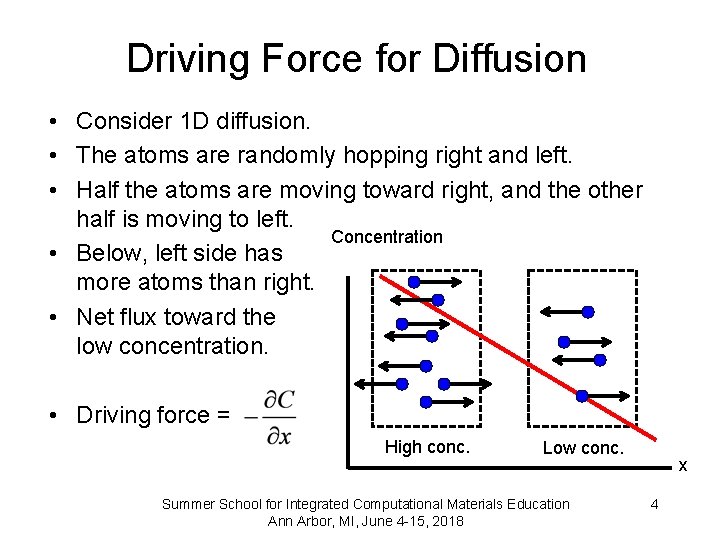 Driving Force for Diffusion

• Consider 1D diffusion.
• The atoms are randomly hopping right and left.
• Half the atoms are moving toward right, and the other half is moving to left.
• Below, left side has more atoms than right.
• Net flux toward the low concentration.
• Driving force = $-\frac{\partial C}{\partial x}$

Concentration

High conc.

Low conc.

x

Summer School for Integrated Computational Materials Education
Ann Arbor, MI, June 4-15, 2018

4